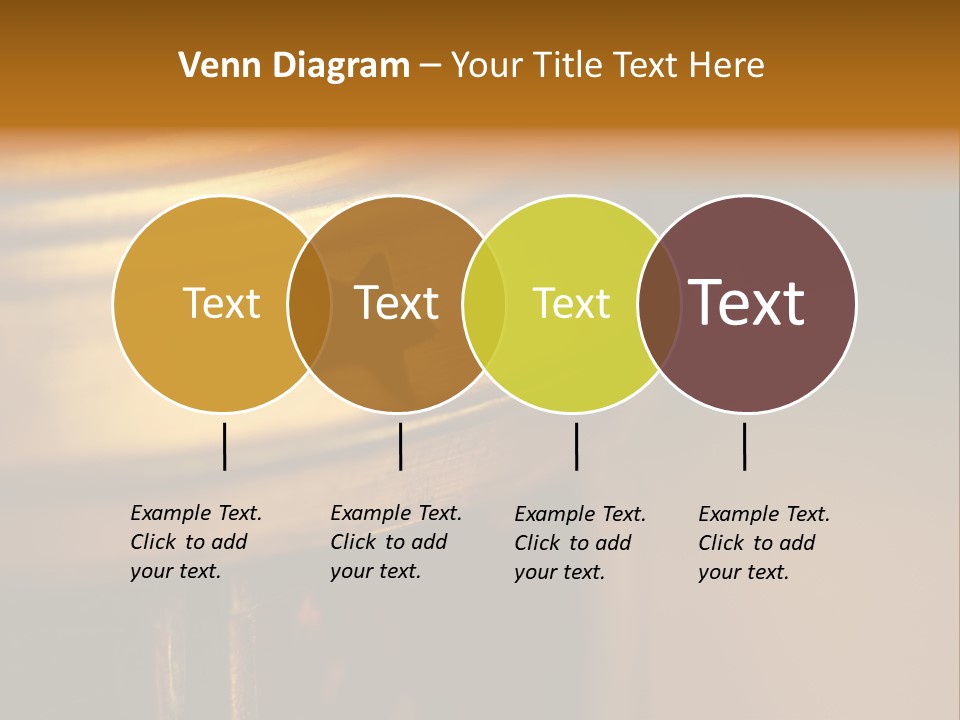 Venn Diagram – Your Title Text Here

Text

Text

Text

Text

Example Text. Click to add your text.

Example Text. Click to add your text.

Example Text. Click to add your text.

Example Text. Click to add your text.